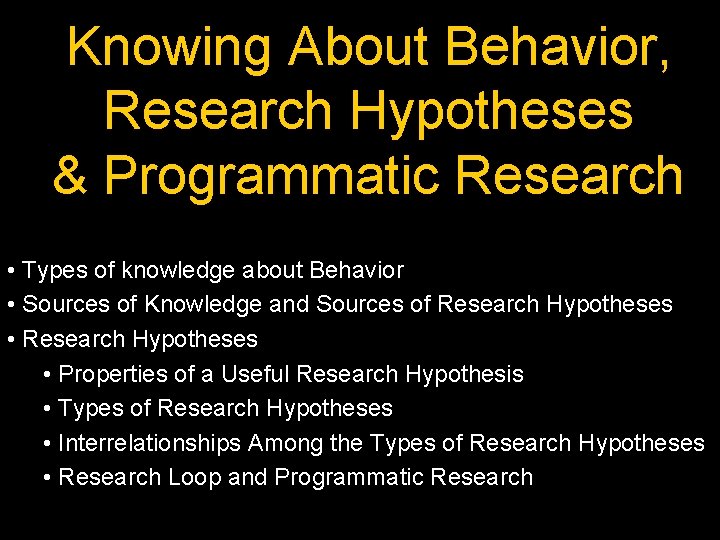 Knowing About Behavior, Research Hypotheses & Programmatic Research

• Types of knowledge about Behavior
• Sources of Knowledge and Sources of Research Hypotheses
• Research Hypotheses
• Properties of a Useful Research Hypothesis
• Types of Research Hypotheses
• Interrelationships Among the Types of Research Hypotheses
• Research Loop and Programmatic Research